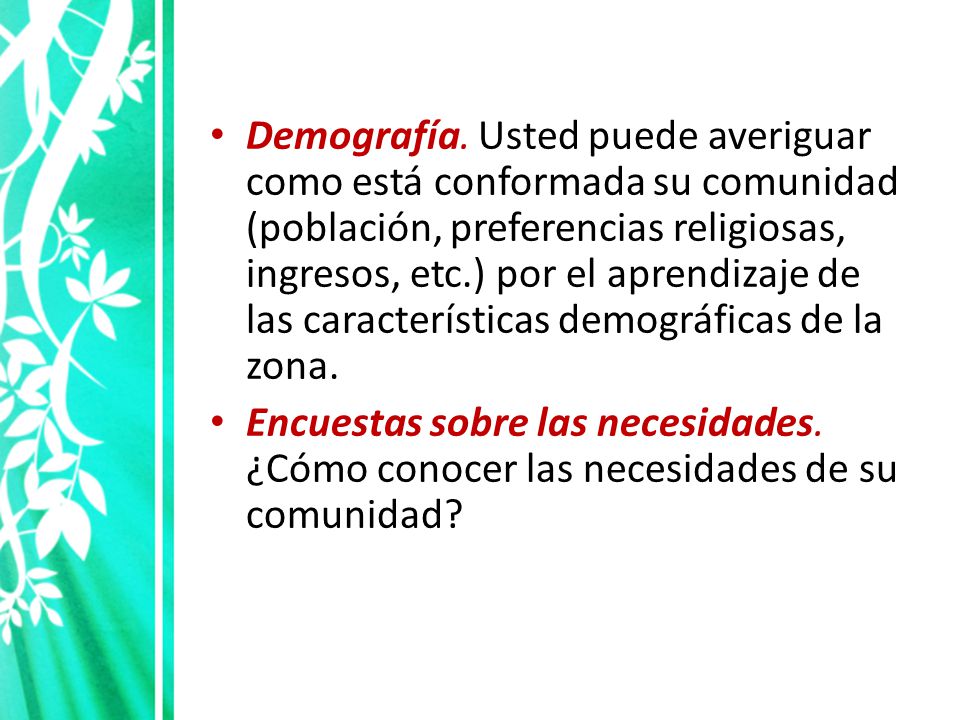 • Demografía. Usted puede averiguar como está conformada su comunidad (población, preferencias religiosas, ingresos, etc.) por el aprendizaje de las características demográficas de la zona.

• Encuestas sobre las necesidades. ¿Cómo conocer las necesidades de su comunidad?